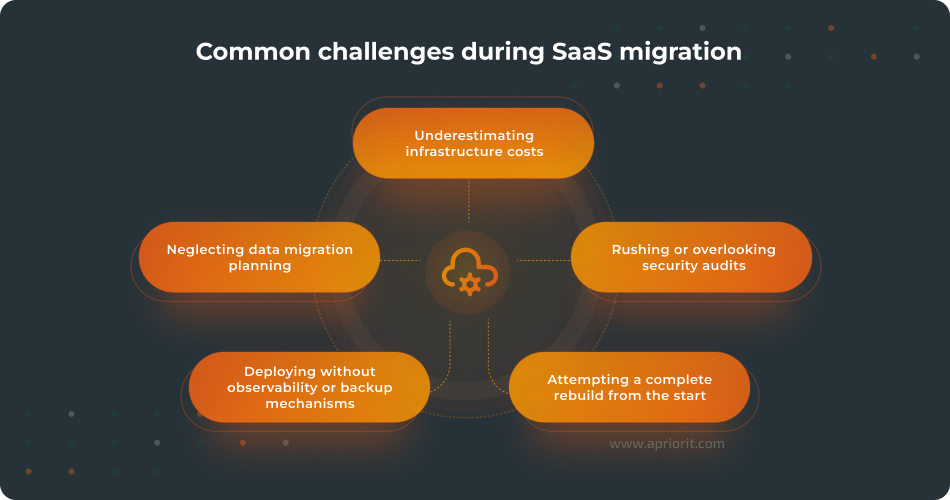 Common challenges during SaaS migration

Underestimating infrastructure costs

Neglecting data migration planning

Rushing or overlooking security audits

Deploying without observability or backup mechanisms

Attempting a complete rebuild from the start

www.apriorit.com